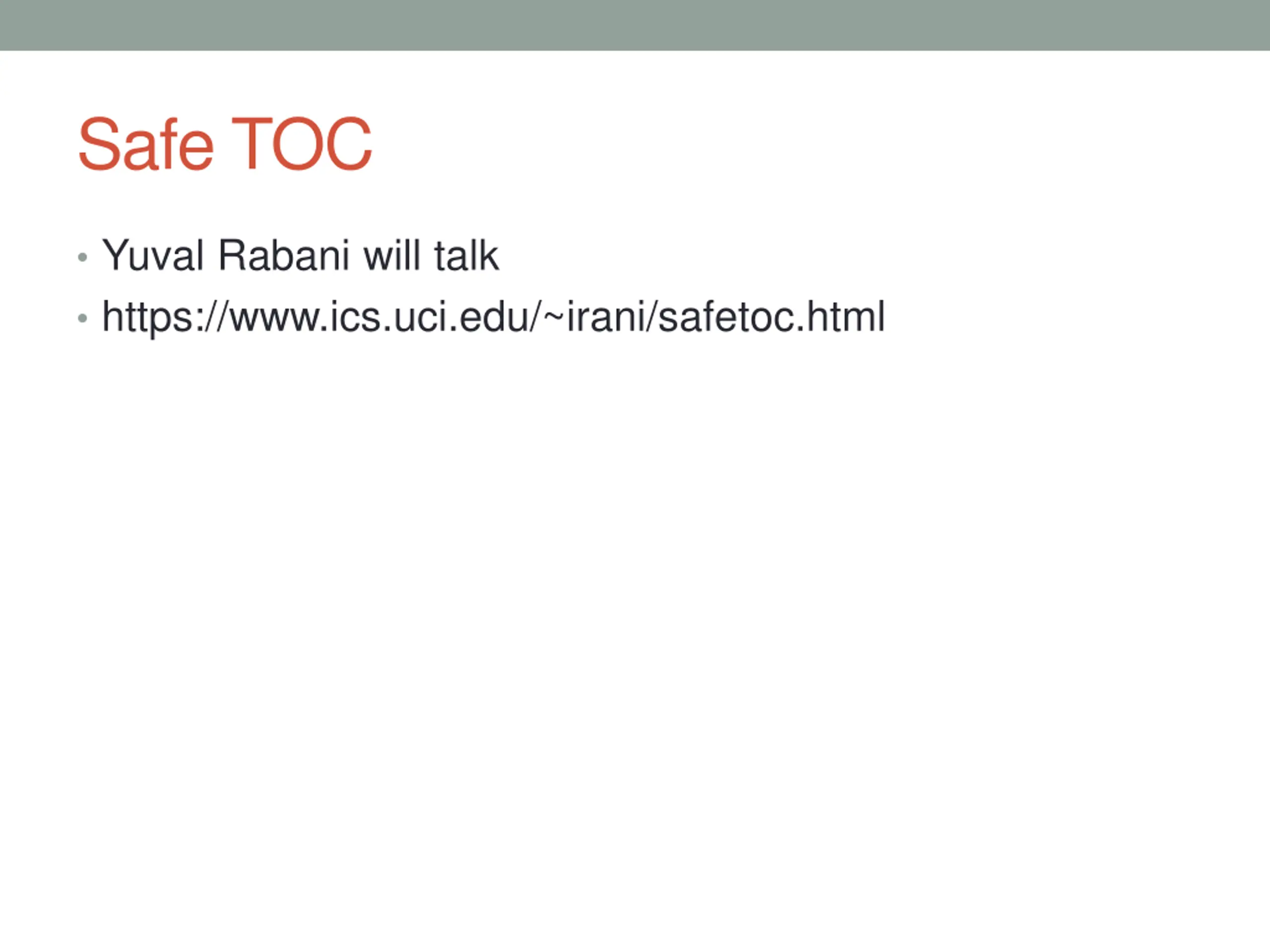 Safe TOC

• Yuval Rabani will talk
• https://www.ics.uci.edu/~irani/safetoc.html